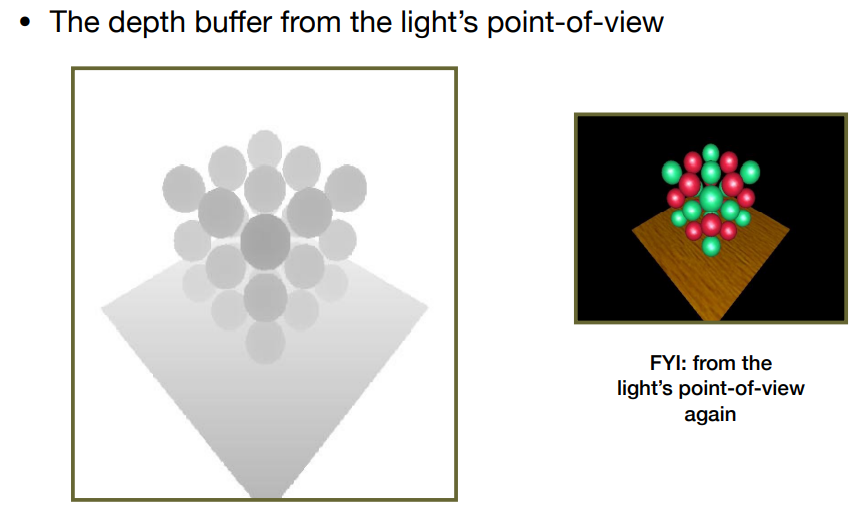 • The depth buffer from the light's point-of-view

FYI: from the light's point-of-view again